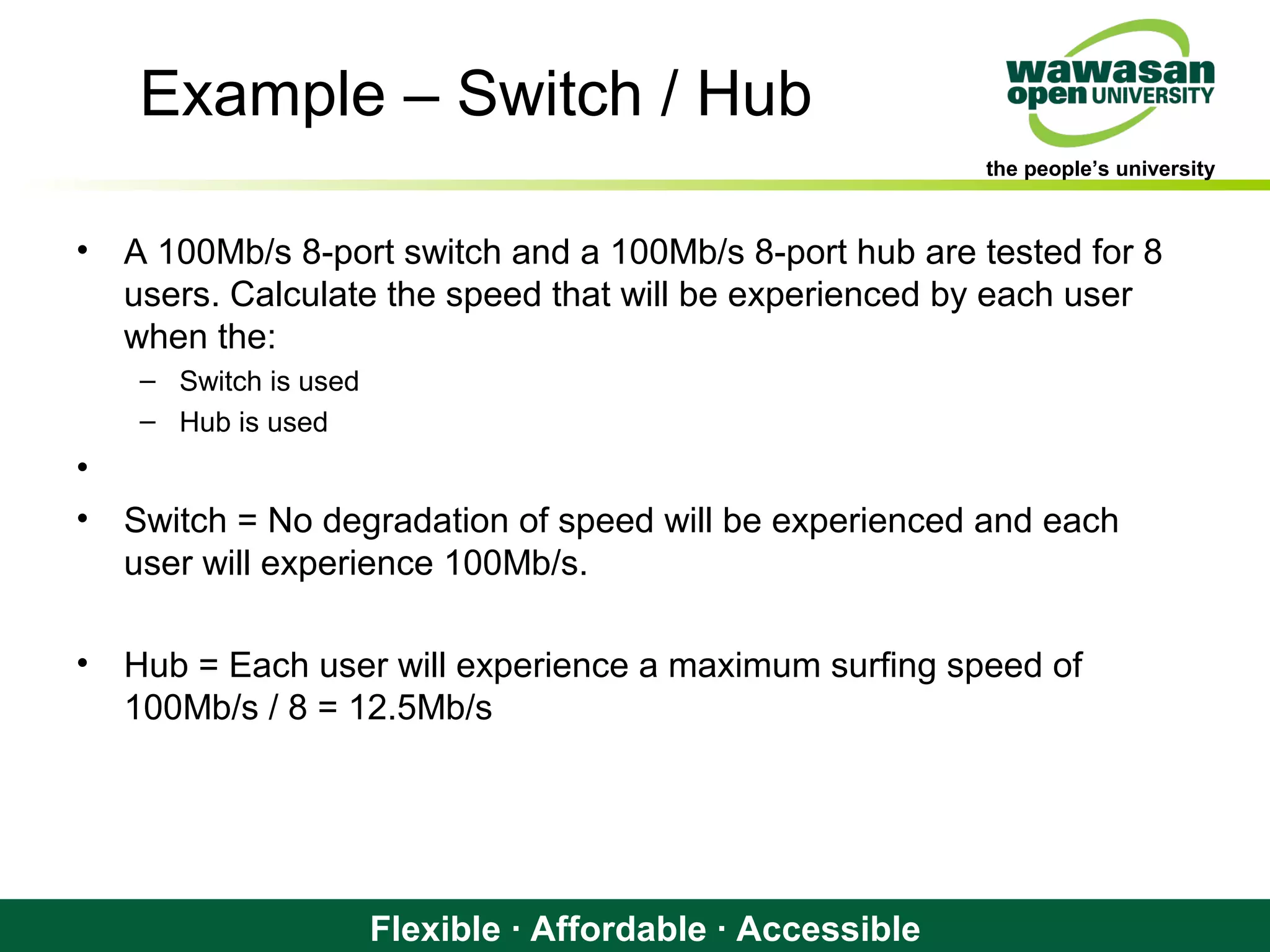 Example – Switch / Hub

wawasan open UNIVERSITY
the people's university

• A 100Mb/s 8-port switch and a 100Mb/s 8-port hub are tested for 8 users. Calculate the speed that will be experienced by each user when the:
– Switch is used
– Hub is used
•
• Switch = No degradation of speed will be experienced and each user will experience 100Mb/s.

• Hub = Each user will experience a maximum surfing speed of 100Mb/s / 8 = 12.5Mb/s

Flexible · Affordable · Accessible